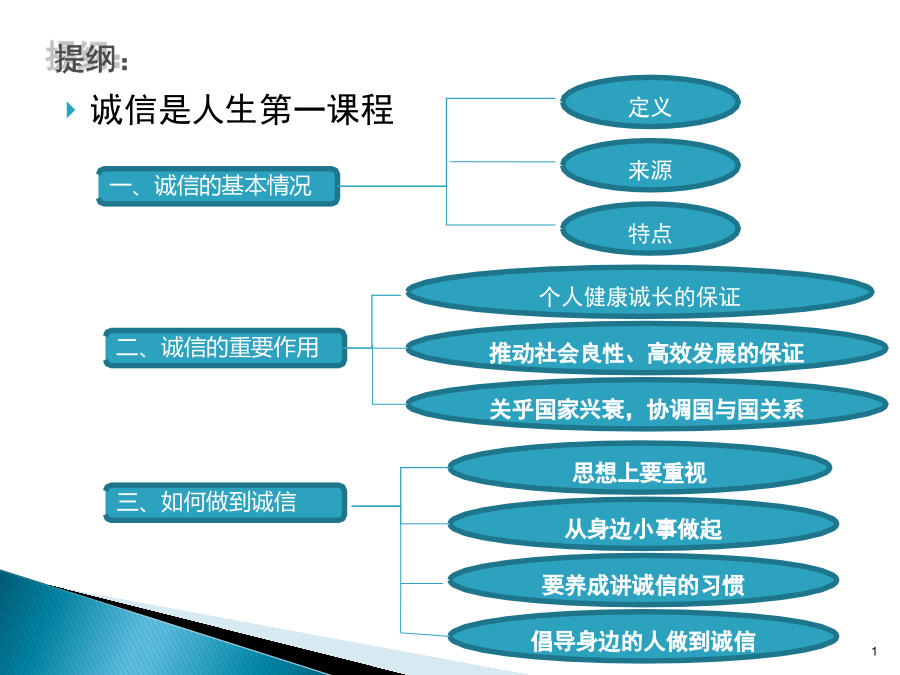 提纲：

诚信是人生第一课程

一、诚信的基本情况

定义

来源

特点

二、诚信的重要作用

个人健康诚长的保证

推动社会良性、高效发展的保证

关乎国家兴衰，协调国与国关系

三、如何做到诚信

思想上要重视

从身边小事做起

要养成讲诚信的习惯

倡导身边的人做到诚信

1